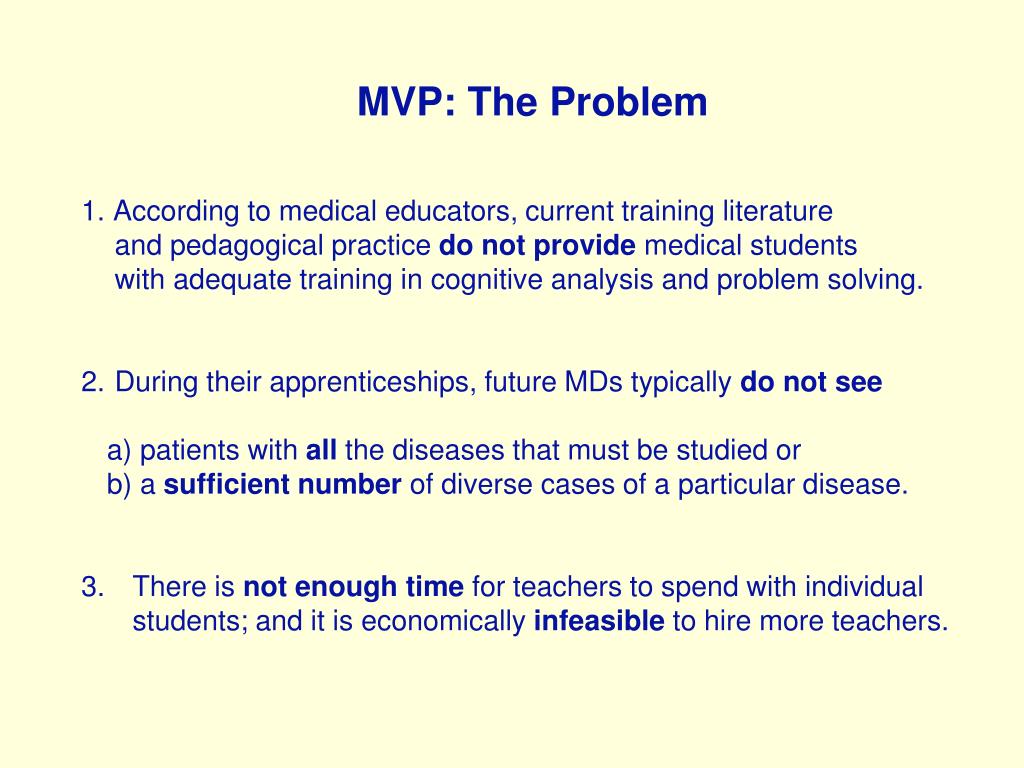 MVP: The Problem

1. According to medical educators, current training literature and pedagogical practice do not provide medical students with adequate training in cognitive analysis and problem solving.

2. During their apprenticeships, future MDs typically do not see

a) patients with all the diseases that must be studied or
b) a sufficient number of diverse cases of a particular disease.

3. There is not enough time for teachers to spend with individual students; and it is economically infeasible to hire more teachers.